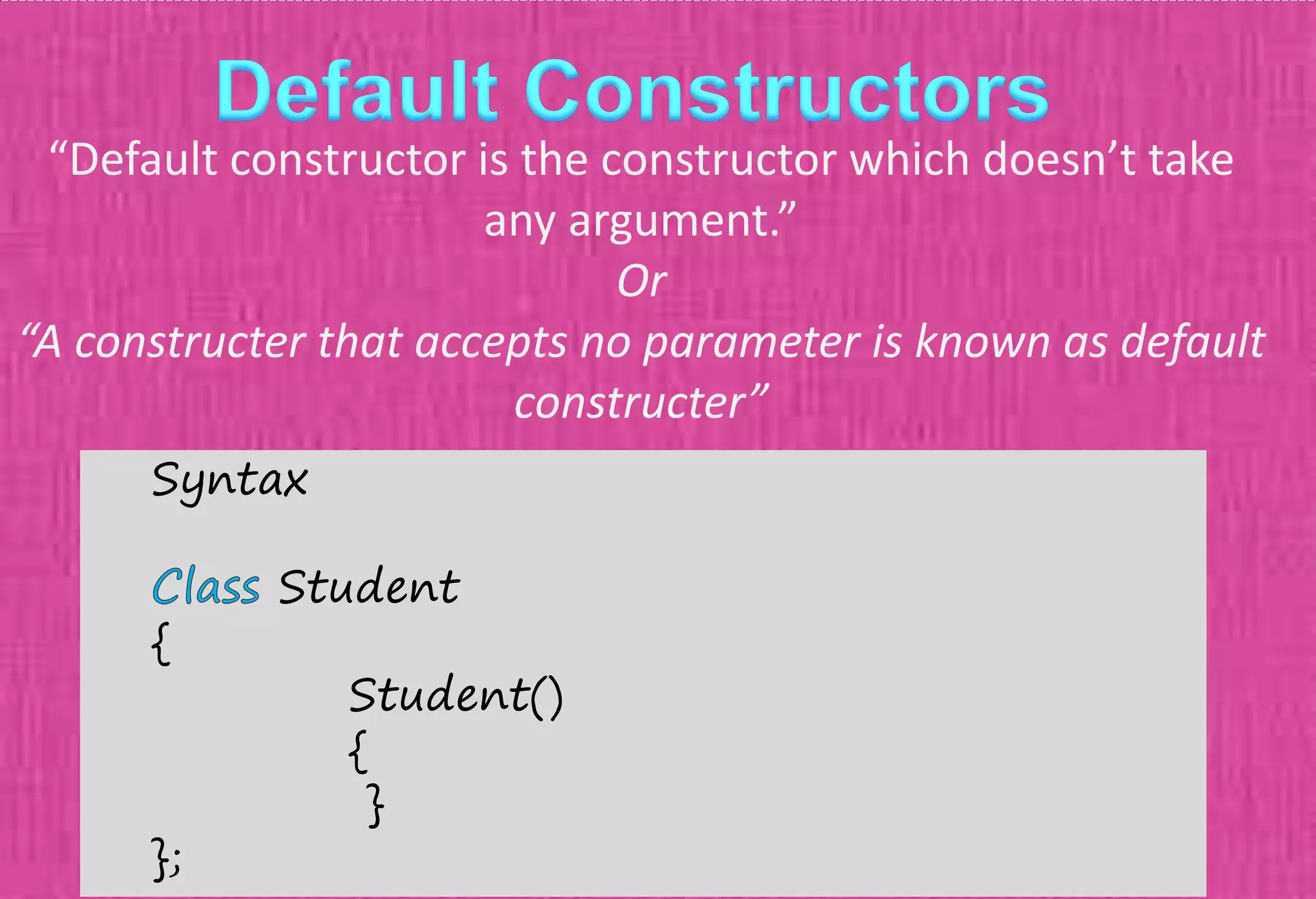 Default Constructors

“Default constructor is the constructor which doesn’t take any argument.”

Or

“A constructer that accepts no parameter is known as default constructer”

Syntax

Class Student
{
Student()
{
}
};